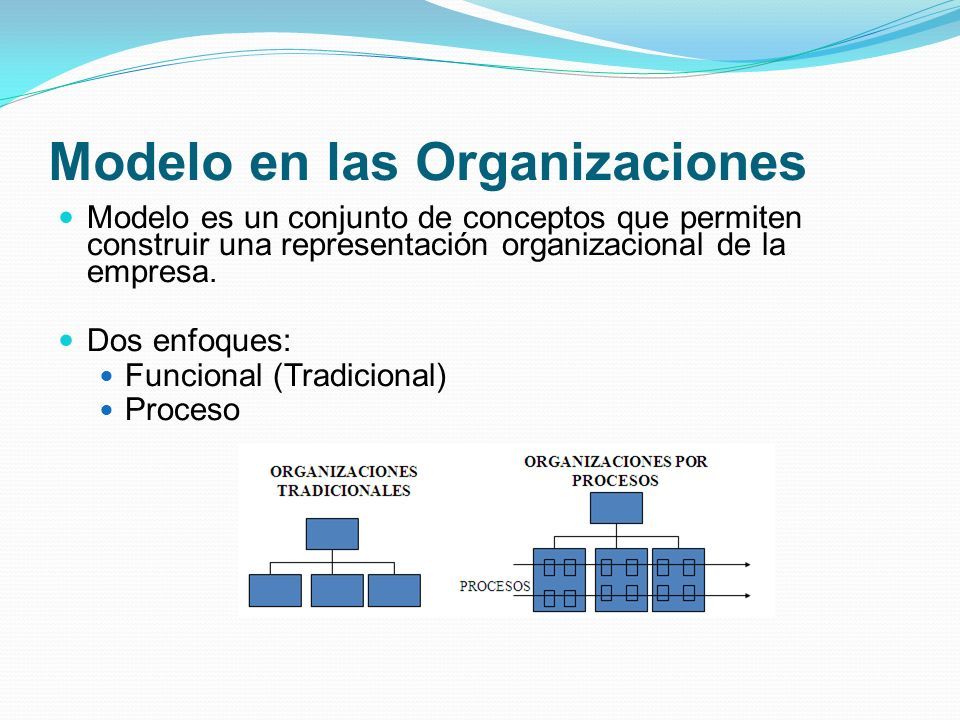 Modelo en las Organizaciones

Modelo es un conjunto de conceptos que permiten construir una representación organizacional de la empresa.

Dos enfoques:
Funcional (Tradicional)
Proceso

ORGANIZACIONES TRADICIONALES

ORGANIZACIONES POR PROCESOS

PROCESOS